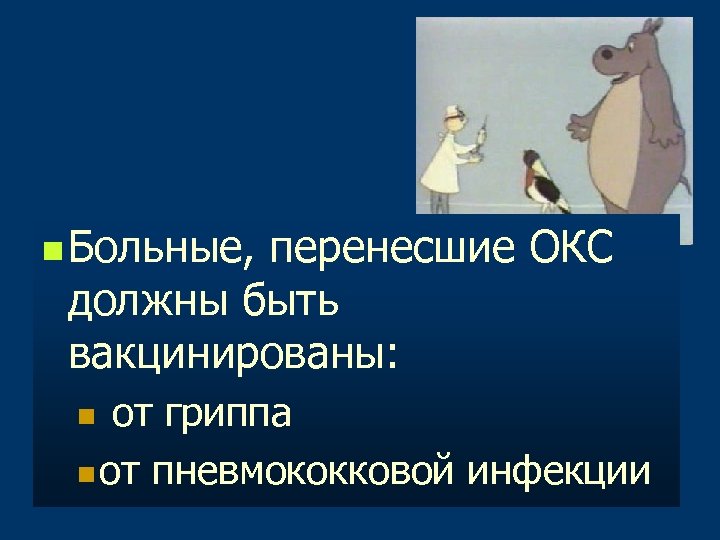 Больные, перенесшие ОКС должны быть вакцинированы:

от гриппа

от пневмококковой инфекции